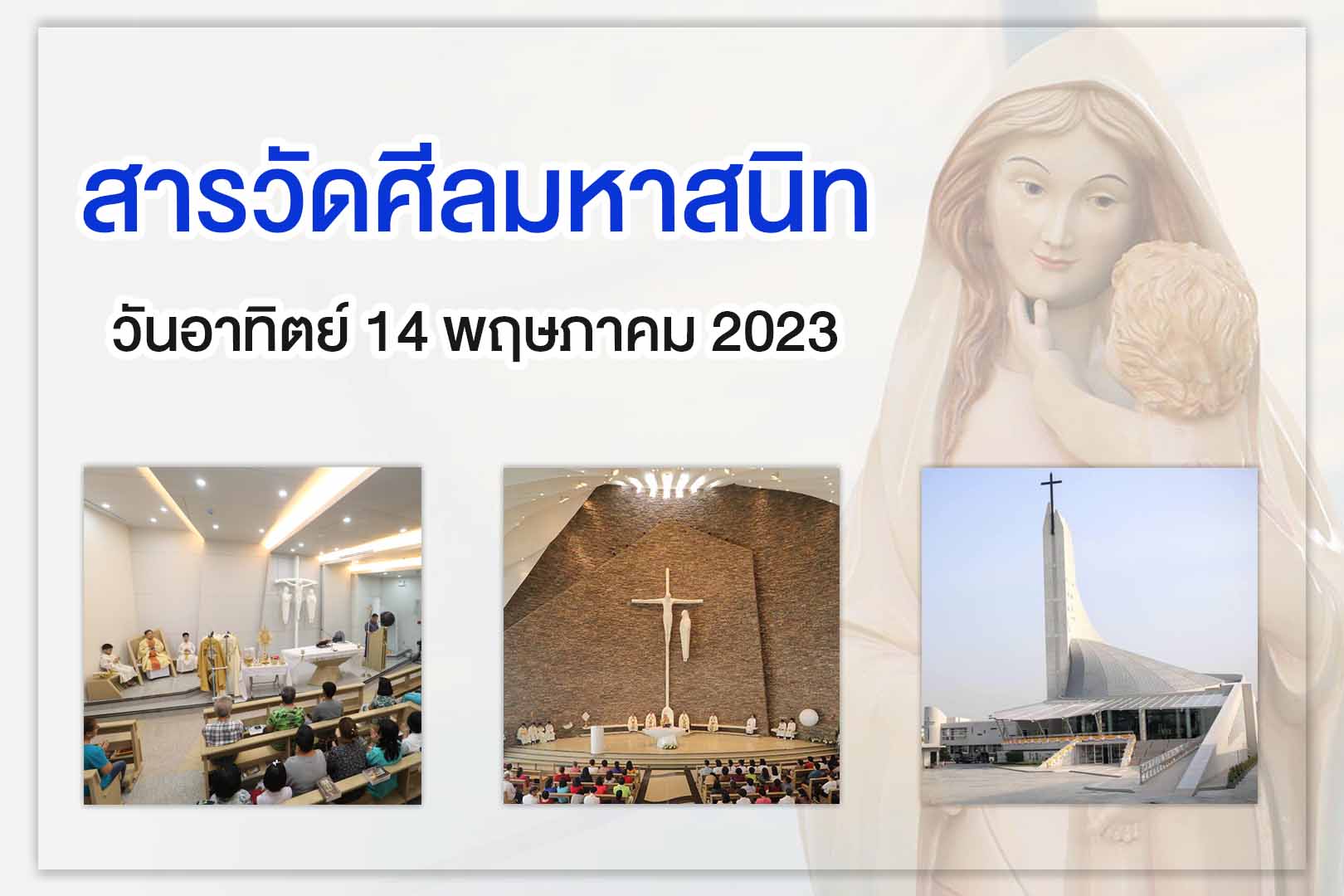 สารวัดศีลมหาสนิท

วันอาทิตย์ 14 พฤษภาคม 2023